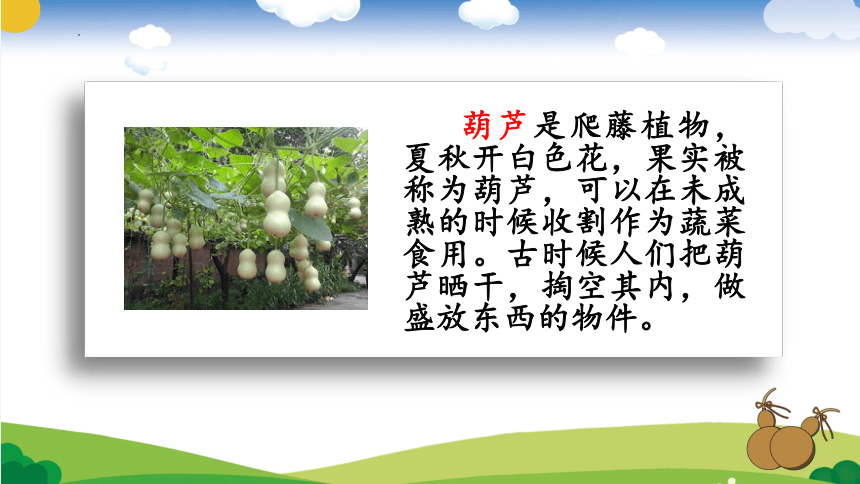 葫芦是爬藤植物，夏秋开白色花，果实被称为葫芦，可以在未成熟的时候收割作为蔬菜食用。古时候人们把葫芦晒干，掏空其内，做盛放东西的物件。